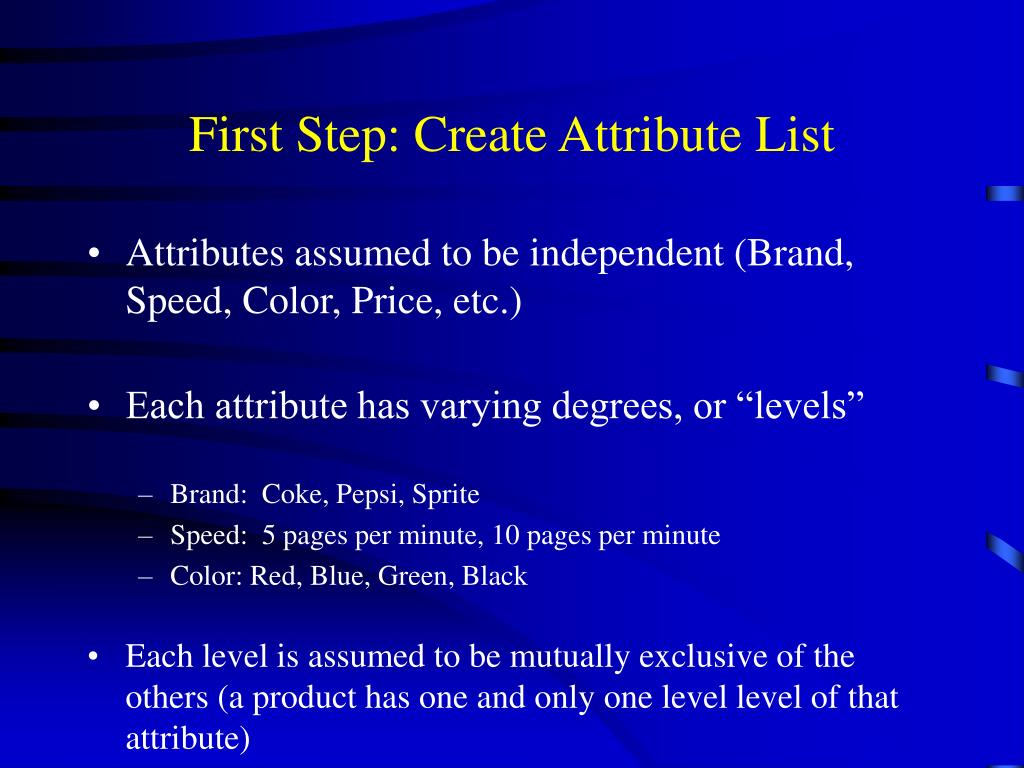 First Step: Create Attribute List

• Attributes assumed to be independent (Brand, Speed, Color, Price, etc.)

• Each attribute has varying degrees, or “levels”

– Brand: Coke, Pepsi, Sprite
– Speed: 5 pages per minute, 10 pages per minute
– Color: Red, Blue, Green, Black

• Each level is assumed to be mutually exclusive of the others (a product has one and only one level level of that attribute)